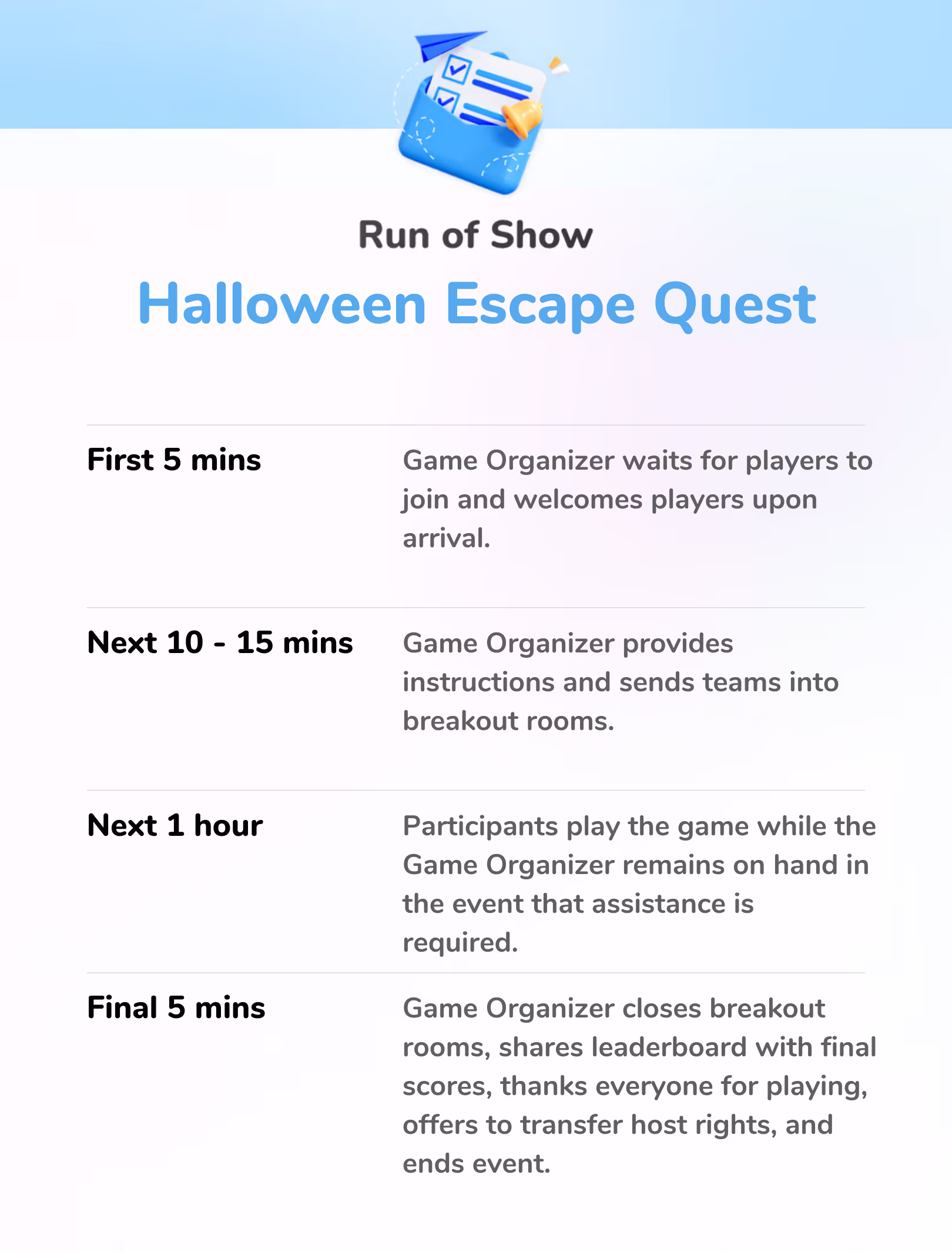 Run of Show

Halloween Escape Quest

| | |
|---|---|
| First 5 mins | Game Organizer waits for players to join and welcomes players upon arrival. |
| Next 10 - 15 mins | Game Organizer provides instructions and sends teams into breakout rooms. |
| Next 1 hour | Participants play the game while the Game Organizer remains on hand in the event that assistance is required. |
| Final 5 mins | Game Organizer closes breakout rooms, shares leaderboard with final scores, thanks everyone for playing, offers to transfer host rights, and ends event. |